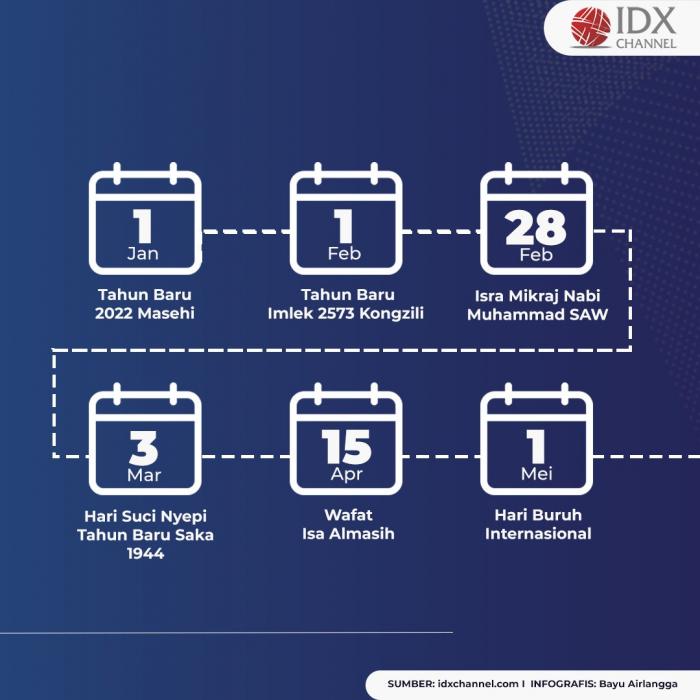 IDX CHANNEL

1
Jan
Tahun Baru 2022 Masehi

1
Feb
Tahun Baru Imlek 2573 Kongzili

28
Feb
Isra Mikraj Nabi Muhammad SAW

3
Mar
Hari Suci Nyepi Tahun Baru Saka 1944

15
Apr
Wafat Isa Almasih

1
Mei
Hari Buruh Internasional

SUMBER: idxchannel.com I INFOGRAFIS: Bayu Airlangga